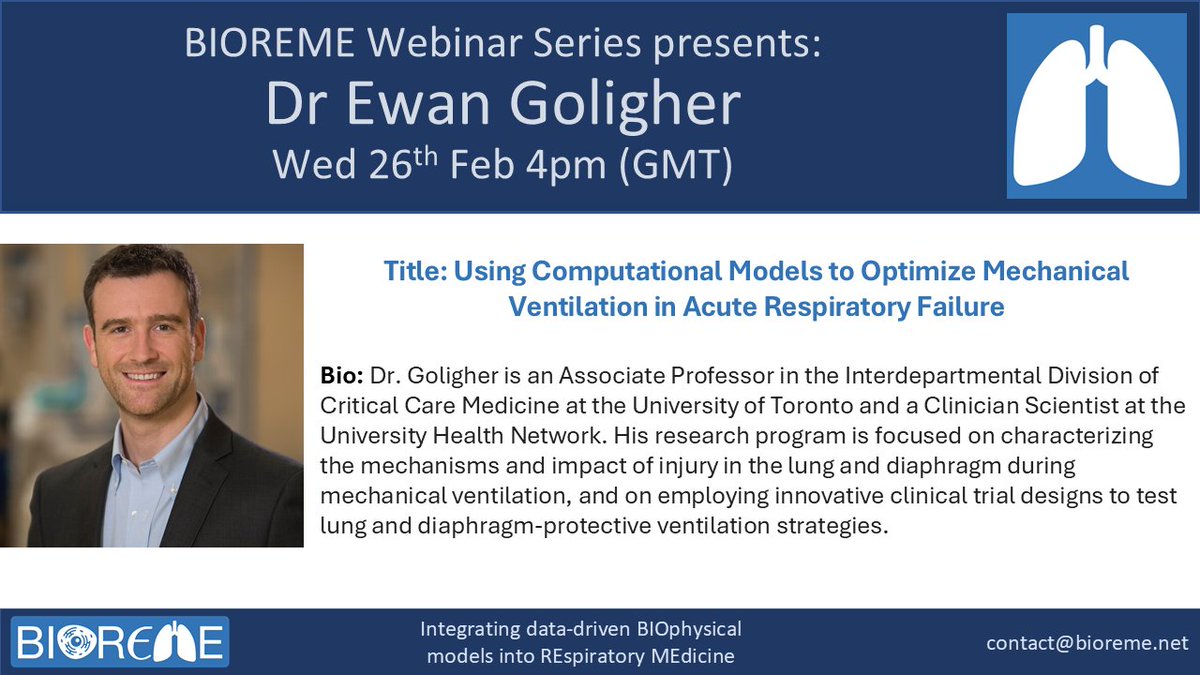 BIOREME Webinar Series presents:
Dr Ewan Goligher
Wed 26$^{th}$ Feb 4pm (GMT)

Title: Using Computational Models to Optimize Mechanical Ventilation in Acute Respiratory Failure

Bio: Dr. Goligher is an Associate Professor in the Interdepartmental Division of Critical Care Medicine at the University of Toronto and a Clinician Scientist at the University Health Network. His research program is focused on characterizing the mechanisms and impact of injury in the lung and diaphragm during mechanical ventilation, and on employing innovative clinical trial designs to test lung and diaphragm-protective ventilation strategies.

BIOREME

Integrating data-driven BIOphysical models into REspiratory MEdicine

contact@bioreme.net